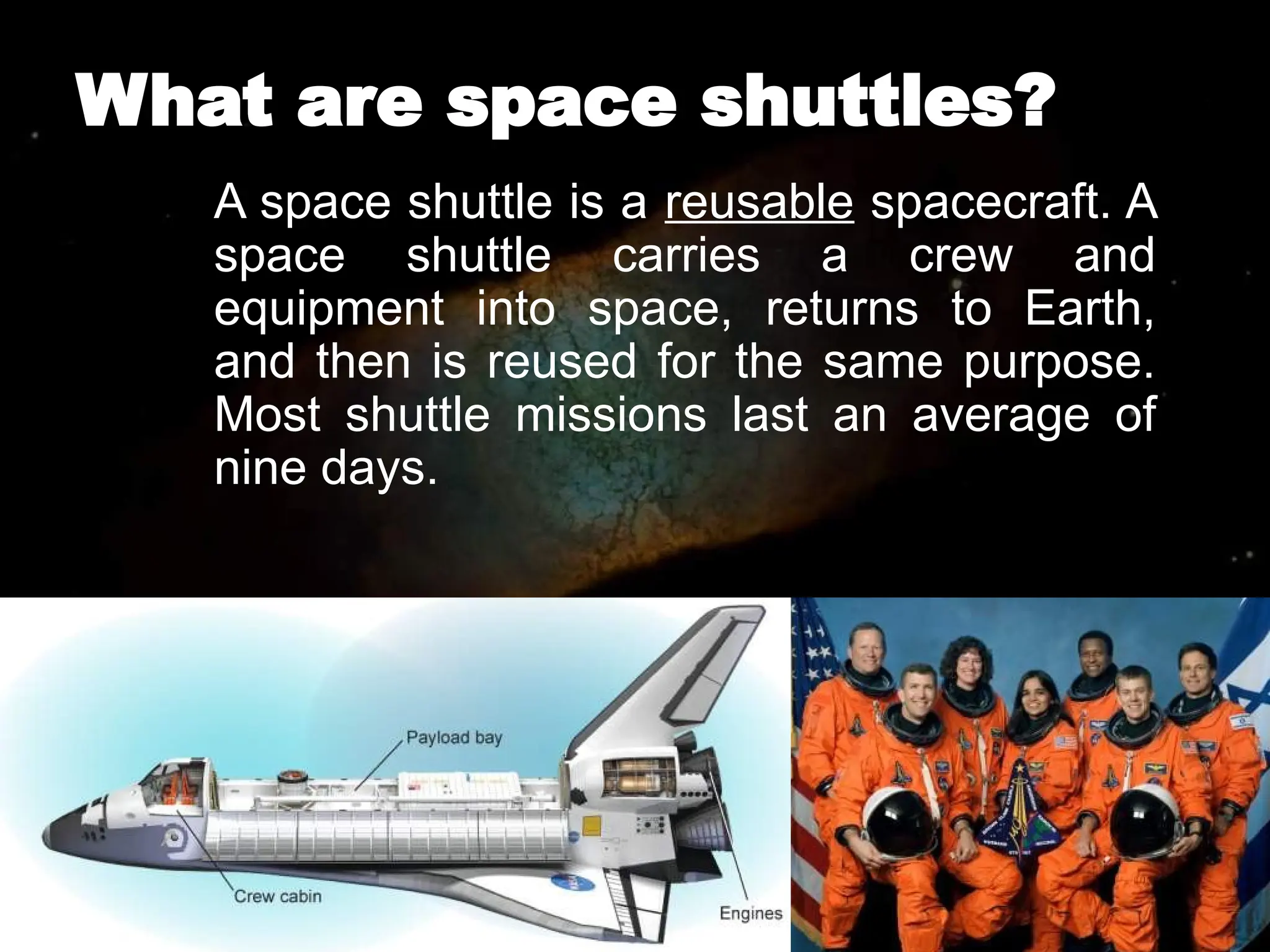 What are space shuttles?

A space shuttle is a reusable spacecraft. A space shuttle carries a crew and equipment into space, returns to Earth, and then is reused for the same purpose. Most shuttle missions last an average of nine days.

Payload bay

Crew cabin

Engines